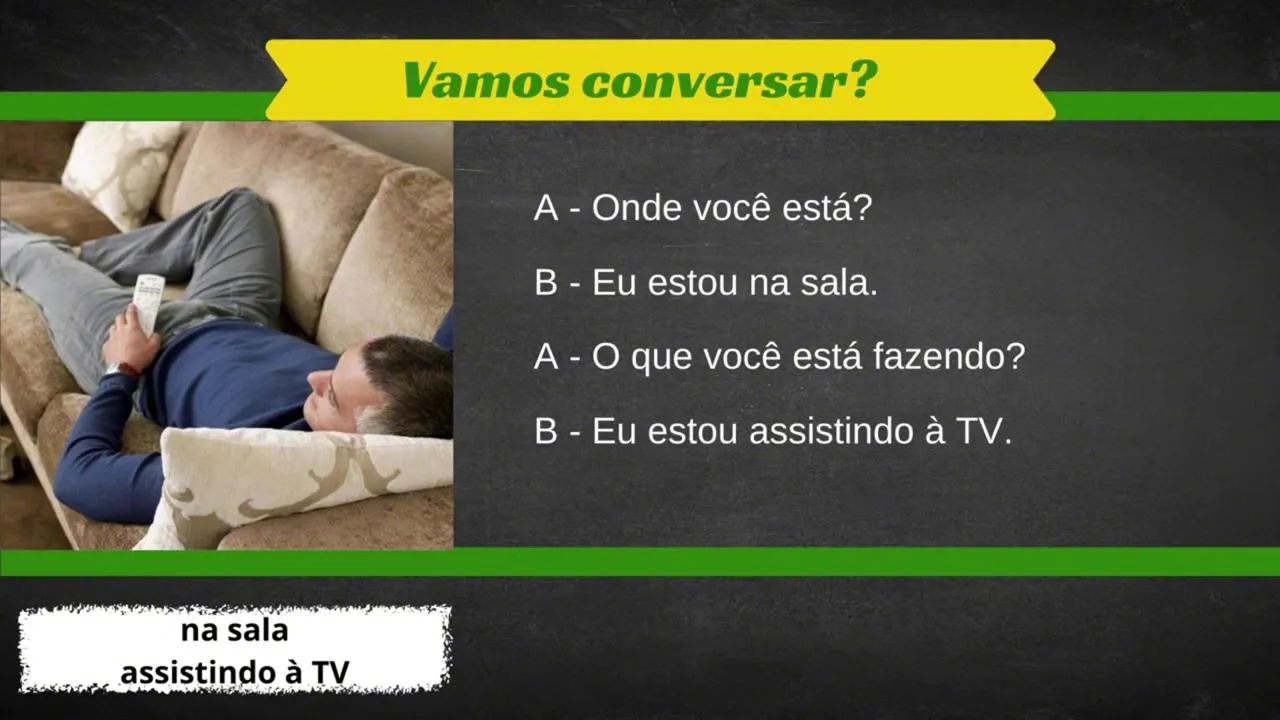 Vamos conversar?

A - Onde você está?

B - Eu estou na sala.

A - O que você está fazendo?

B - Eu estou assistindo à TV.

na sala
assistindo à TV